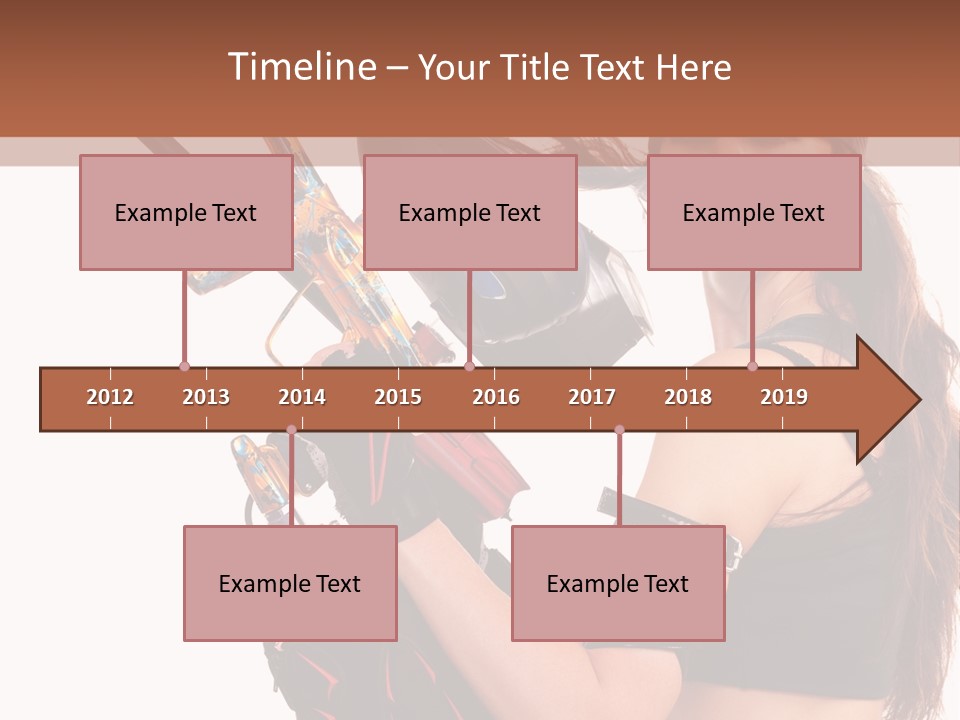 Timeline – Your Title Text Here

Example Text

Example Text

Example Text

2012 2013 2014 2015 2016 2017 2018 2019

Example Text

Example Text